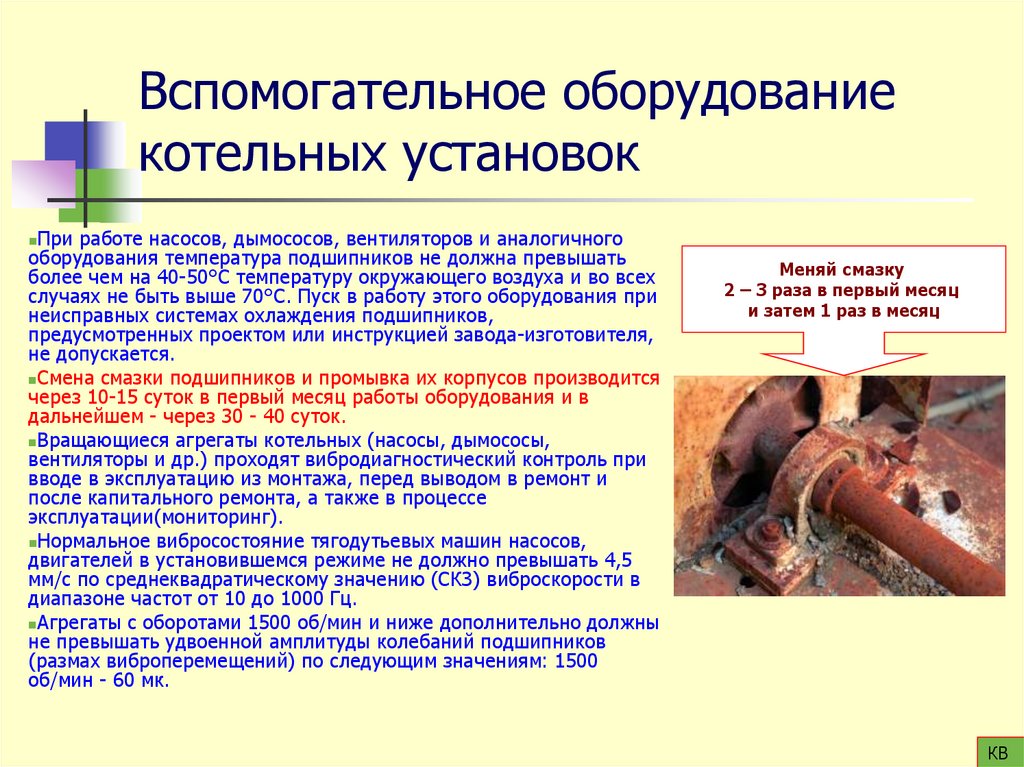 Вспомогательное оборудование котельных установок

При работе насосов, дымососов, вентиляторов и аналогичного оборудования температура подшипников не должна превышать более чем на 40-50°С температуру окружающего воздуха и во всех случаях не быть выше 70°С. Пуск в работу этого оборудования при неисправных системах охлаждения подшипников, предусмотренных проектом или инструкцией завода-изготовителя, не допускается.

Смена смазки подшипников и промывка их корпусов производится через 10-15 суток в первый месяц работы оборудования и в дальнейшем - через 30 - 40 суток.

Вращающиеся агрегаты котельных (насосы, дымососы, вентиляторы и др.) проходят вибродиагностический контроль при вводе в эксплуатацию из монтажа, перед выводом в ремонт и после капитального ремонта, а также в процессе эксплуатации(мониторинг).

Нормальное вибросостояние тягодутьевых машин насосов, двигателей в установившемся режиме не должно превышать 4,5 мм/с по среднеквадратическому значению (СКЗ) виброскорости в диапазоне частот от 10 до 1000 Гц.

Агрегаты с оборотами 1500 об/мин и ниже дополнительно должны не превышать удвоенной амплитуды колебаний подшипников (размах виброперемещений) по следующим значениям: 1500 об/мин - 60 мк.

Меняй смазку
2 – 3 раза в первый месяц
и затем 1 раз в месяц

КВ